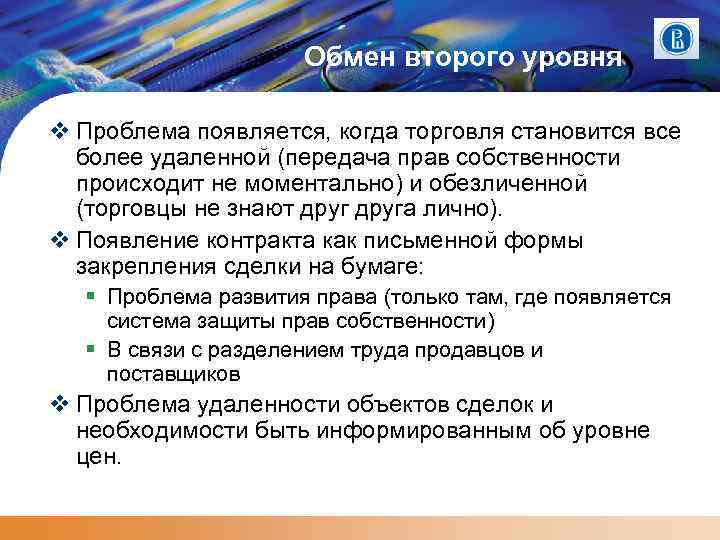 Обмен второго уровня

❖ Проблема появляется, когда торговля становится все более удаленной (передача прав собственности происходит не моментально) и обезличенной (торговцы не знают друг друга лично).

❖ Появление контракта как письменной формы закрепления сделки на бумаге:

▪ Проблема развития права (только там, где появляется система защиты прав собственности)

▪ В связи с разделением труда продавцов и поставщиков

❖ Проблема удаленности объектов сделок и необходимости быть информированным об уровне цен.